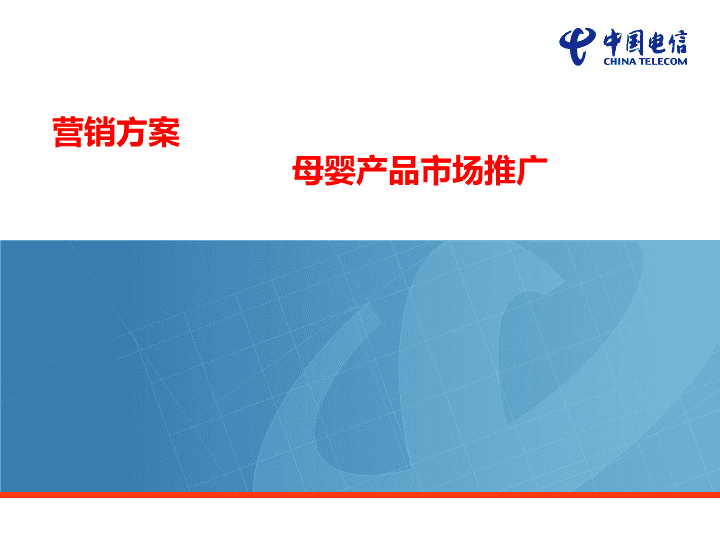 中国电信
CHINA TELECOM

营销方案

母婴产品市场推广